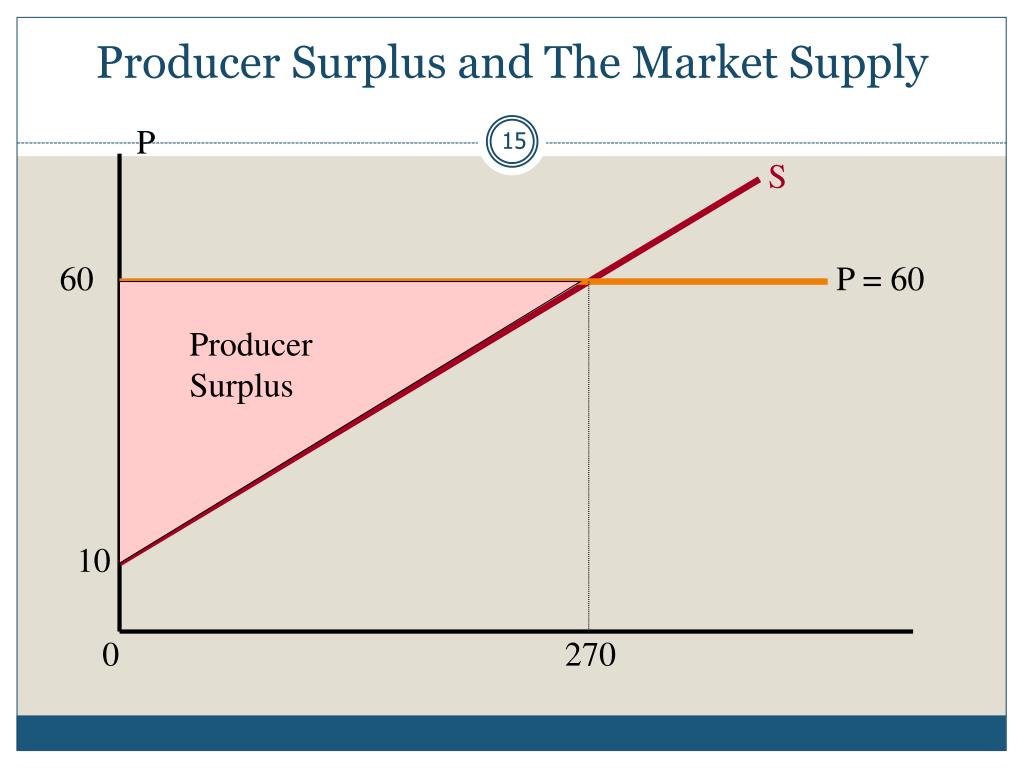 Producer Surplus and The Market Supply

15

P

S

60

P = 60

Producer Surplus

10

0

270